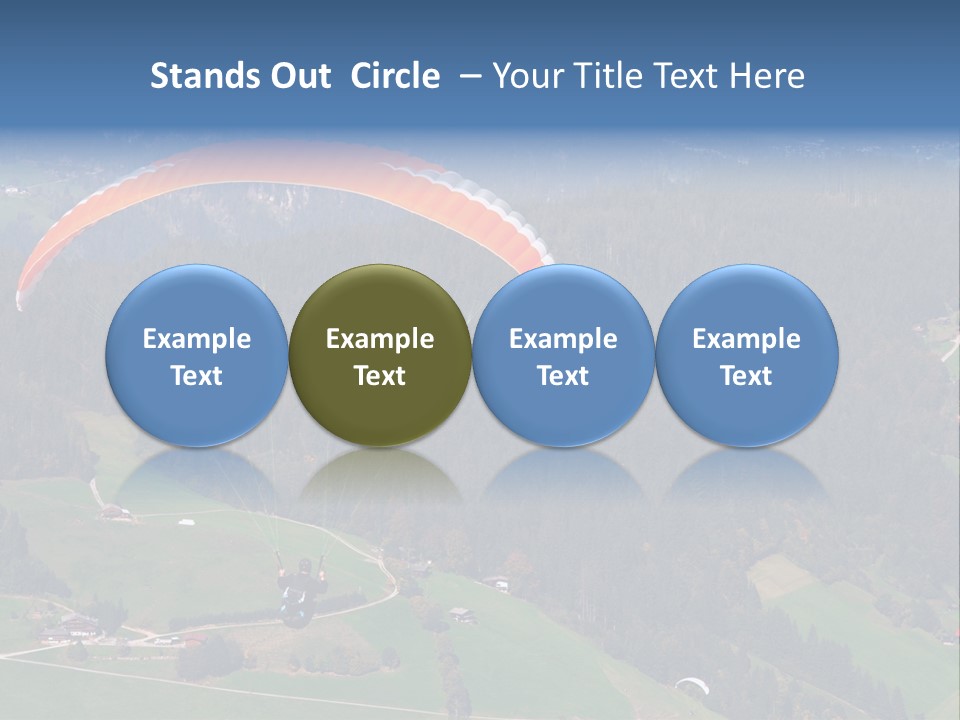 Stands Out Circle – Your Title Text Here

Example Text

Example Text

Example Text

Example Text